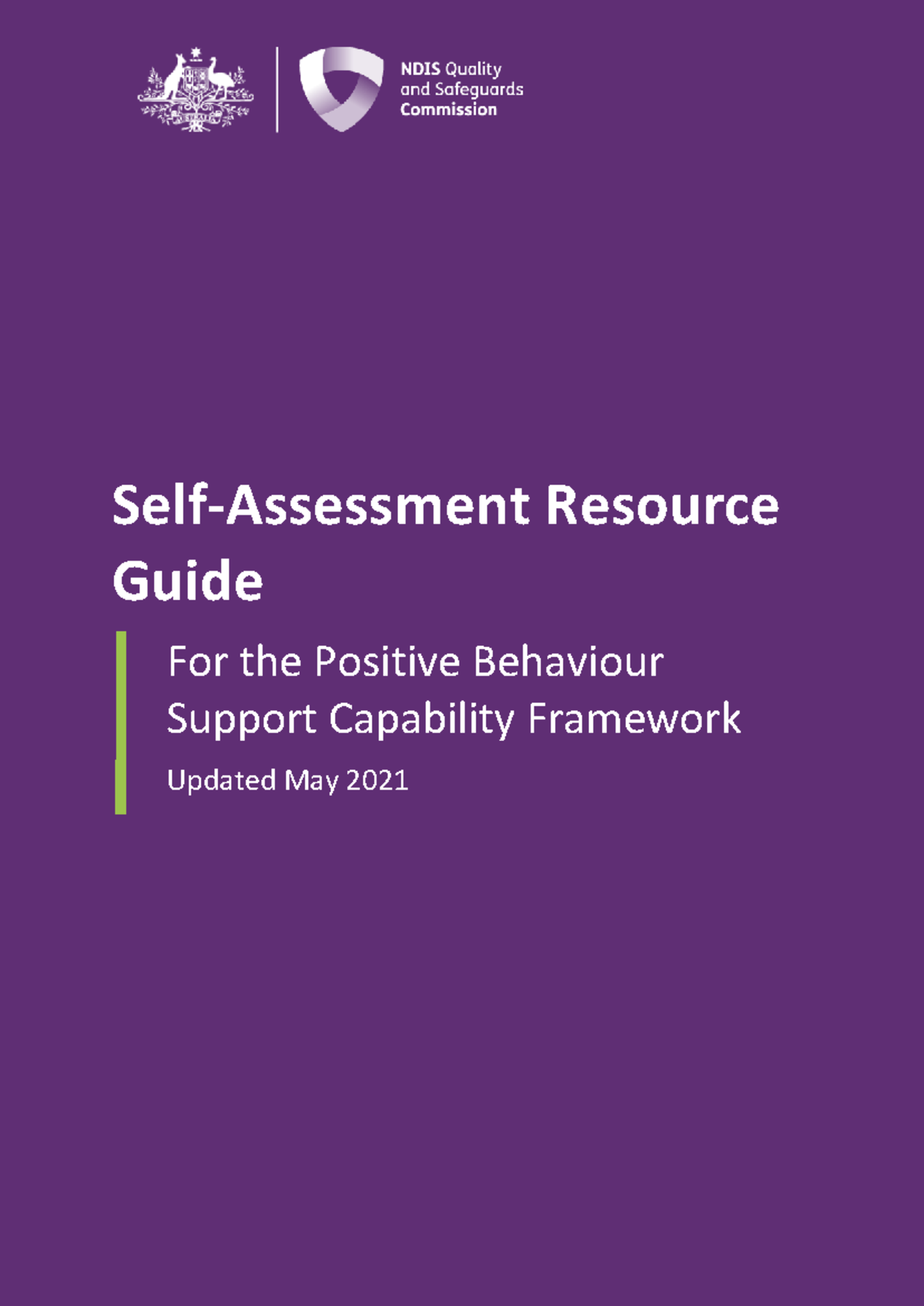 NDIS Quality and Safeguards Commission

Self-Assessment Resource Guide

For the Positive Behaviour Support Capability Framework

Updated May 2021